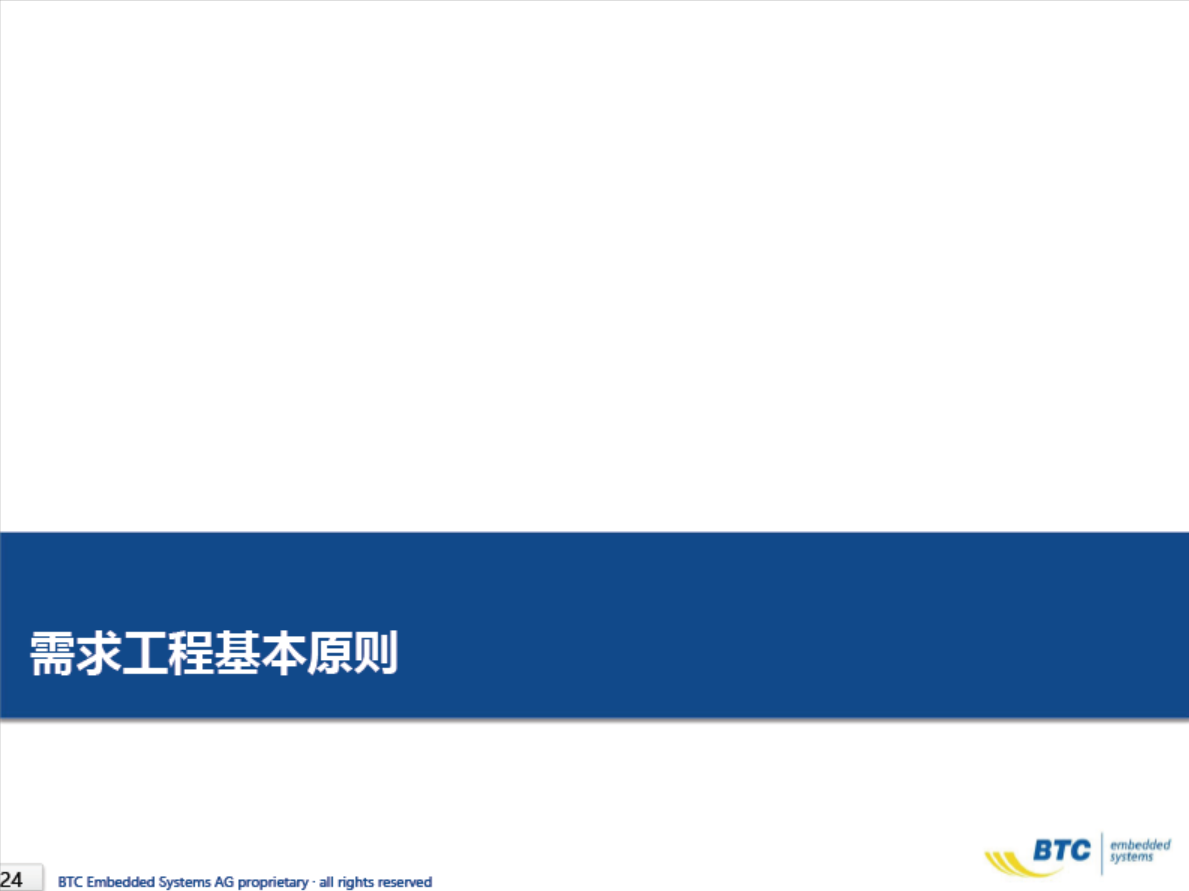 需求工程基本原则

24

BTC Embedded Systems AG proprietary · all rights reserved

BTC embedded systems